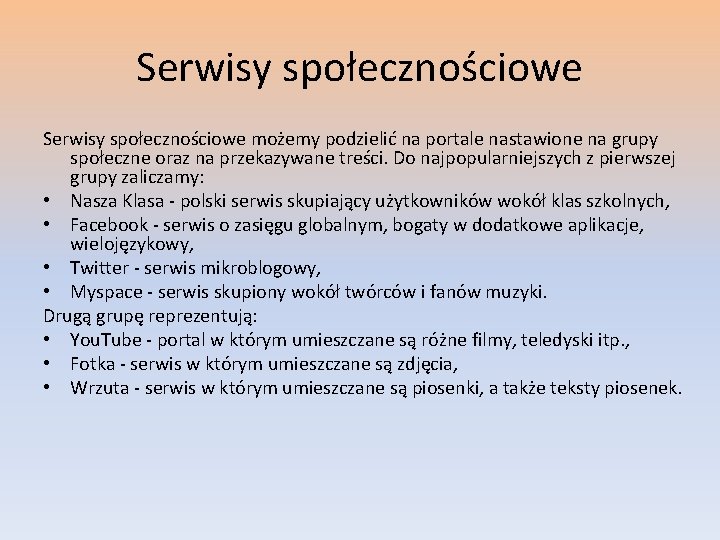 Serwisy społecznościowe

Serwisy społecznościowe możemy podzielić na portale nastawione na grupy społeczne oraz na przekazywane treści. Do najpopularniejszych z pierwszej grupy zaliczamy:
• Nasza Klasa - polski serwis skupiający użytkowników wokół klas szkolnych,
• Facebook - serwis o zasięgu globalnym, bogaty w dodatkowe aplikacje, wielojęzykowy,
• Twitter - serwis mikroblogowy,
• Myspace - serwis skupiony wokół twórców i fanów muzyki.
Drugą grupę reprezentują:
• YouTube - portal w którym umieszczane są różne filmy, teledyski itp.,
• Fotka - serwis w którym umieszczane są zdjęcia,
• Wrzuta - serwis w którym umieszczane są piosenki, a także teksty piosenek.